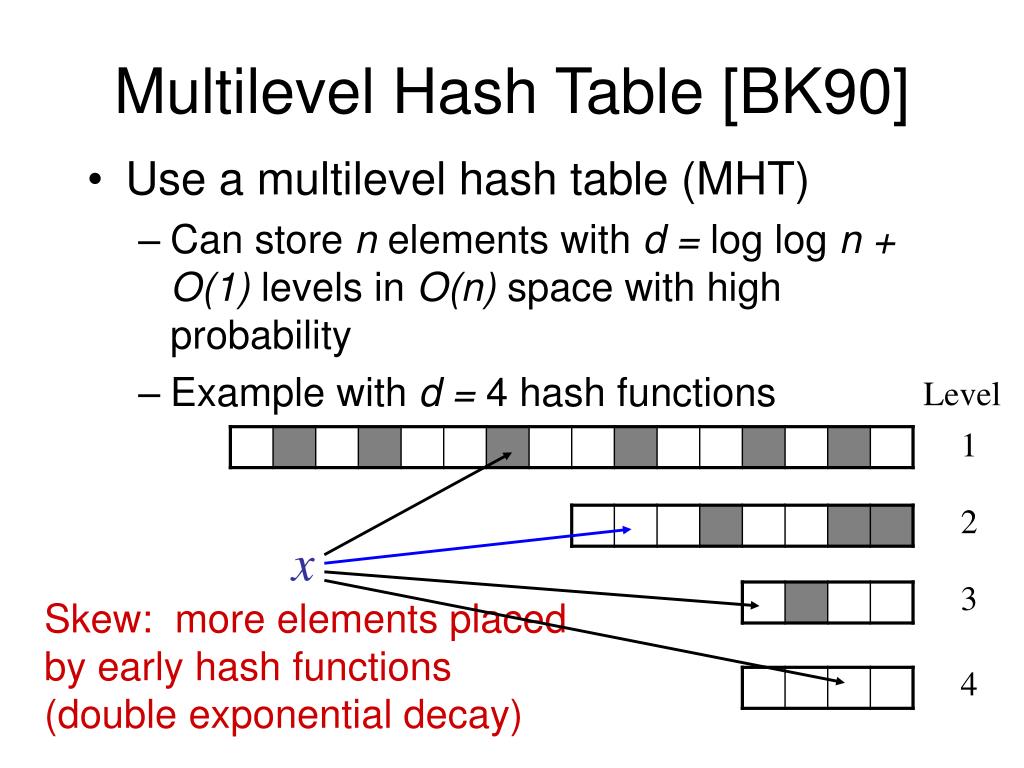 Multilevel Hash Table [BK90]

• Use a multilevel hash table (MHT)

– Can store $n$ elements with $d = \log \log n + O(1)$ levels in $O(n)$ space with high probability

– Example with $d = 4$ hash functions

Level

1

2

3

4

$x$

Skew: more elements placed by early hash functions (double exponential decay)